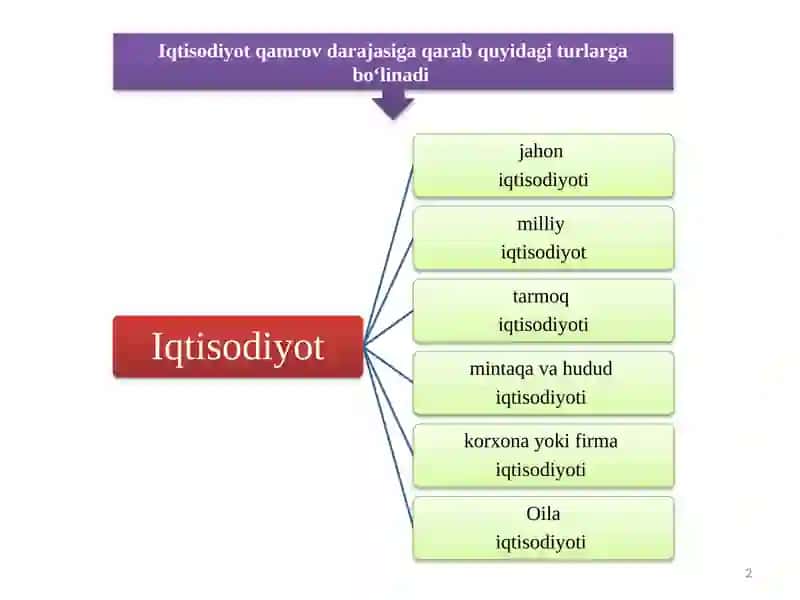 Iqtisodiyot qamrov darajasiga qarab quyidagi turlarga bo‘linadi

Iqtisodiyot

jahon iqtisodiyoti

milliy iqtisodiyot

tarmoq iqtisodiyoti

mintaqa va hudud iqtisodiyoti

korxona yoki firma iqtisodiyoti

Oila iqtisodiyoti

2